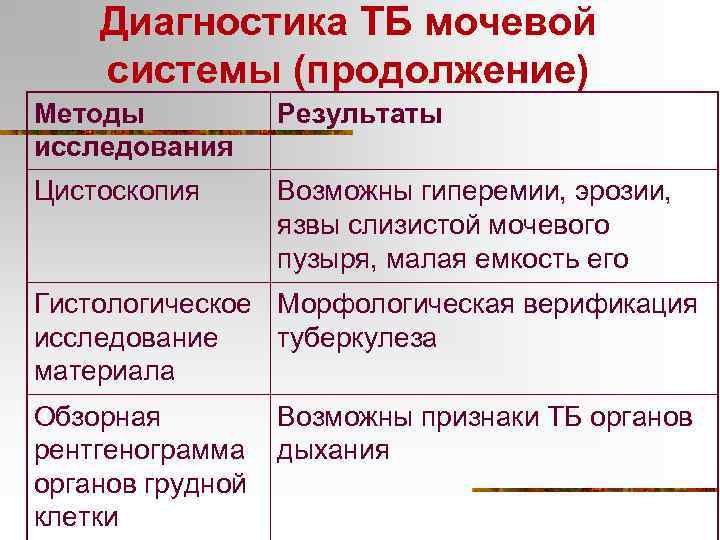 Диагностика ТБ мочевой системы (продолжение)

| Методы исследования | Результаты |
|---|---|
| Цистоскопия | Возможны гиперемии, эрозии, язвы слизистой мочевого пузыря, малая емкость его |
| Гистологическое исследование материала | Морфологическая верификация туберкулеза |
| Обзорная рентгенограмма органов грудной клетки | Возможны признаки ТБ органов дыхания |